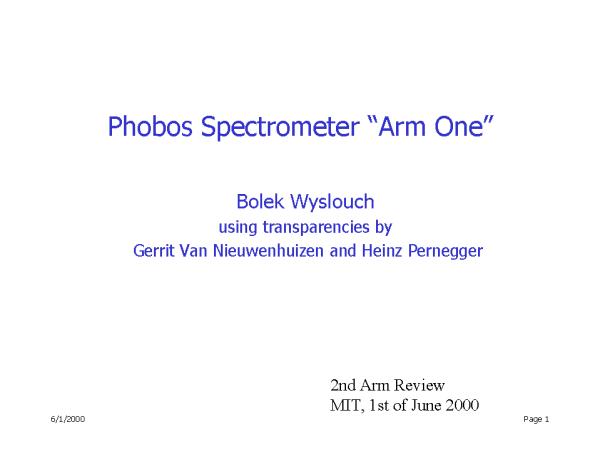 Phobos Spectrometer “Arm One”

Bolek Wyslouch
using transparencies by
Gerrit Van Nieuwenhuizen and Heinz Pernegger

2nd Arm Review
MIT, 1st of June 2000

6/1/2000

Page 1